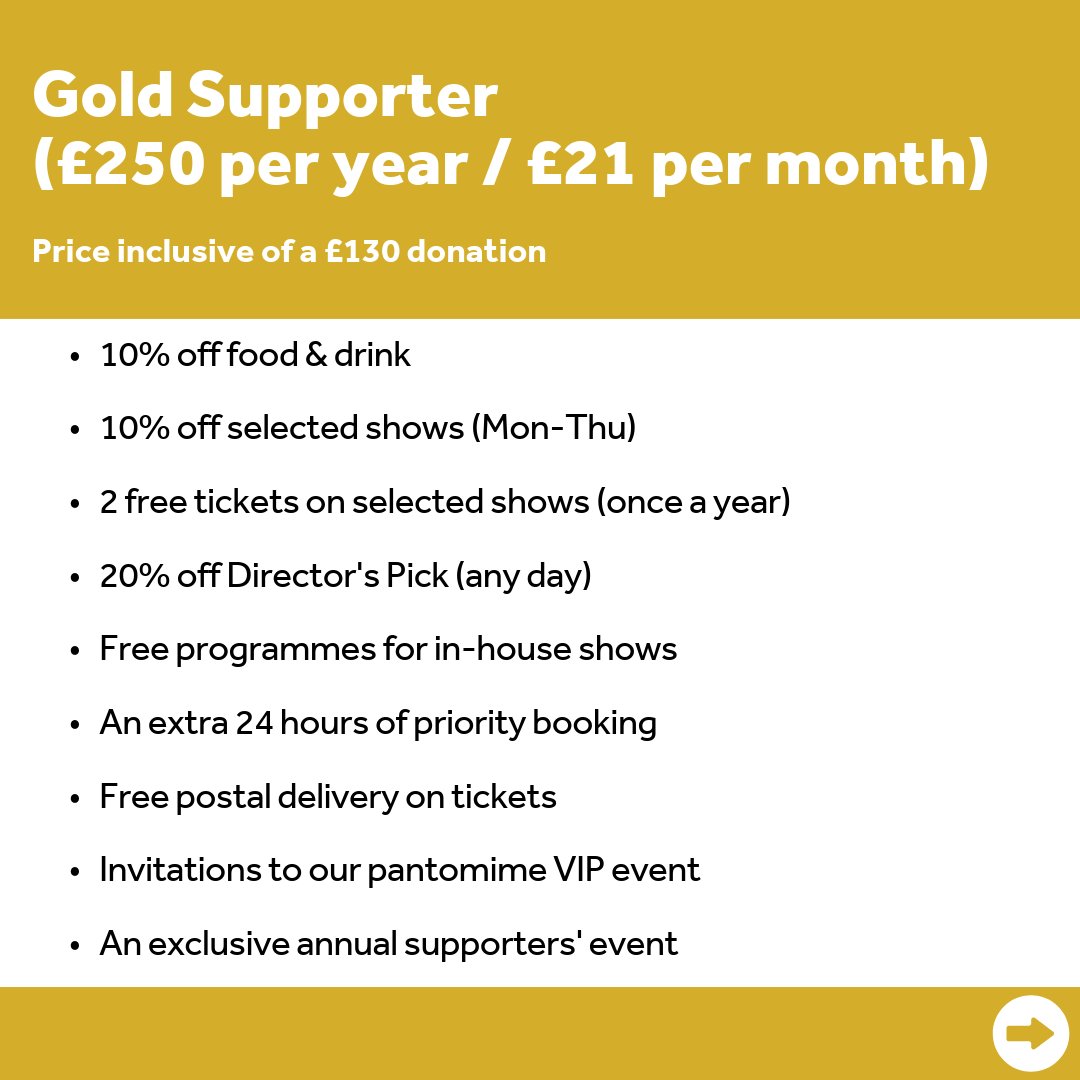 Gold Supporter
(£250 per year / £21 per month)

Price inclusive of a £130 donation

• 10% off food & drink
• 10% off selected shows (Mon-Thu)
• 2 free tickets on selected shows (once a year)
• 20% off Director's Pick (any day)
• Free programmes for in-house shows
• An extra 24 hours of priority booking
• Free postal delivery on tickets
• Invitations to our pantomime VIP event
• An exclusive annual supporters' event